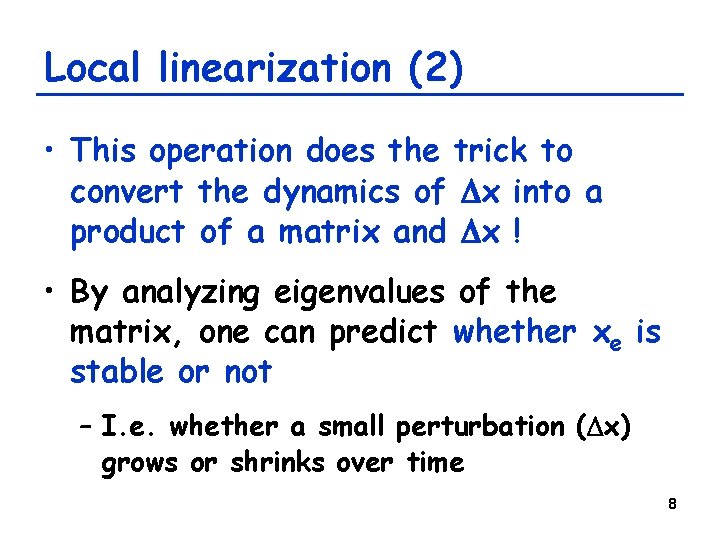 Local linearization (2)

• This operation does the trick to convert the dynamics of $\Delta x$ into a product of a matrix and $\Delta x$ !

• By analyzing eigenvalues of the matrix, one can predict whether $x_e$ is stable or not

– I.e. whether a small perturbation ($\Delta x$) grows or shrinks over time

8